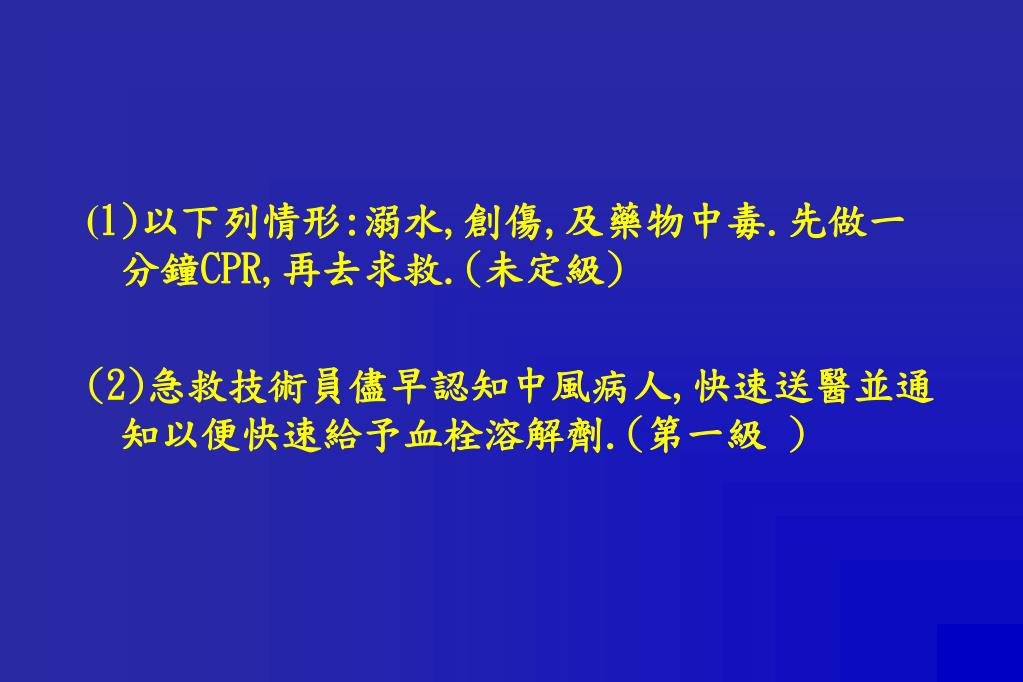 (1)以下列情形:溺水,創傷,及藥物中毒.先做一分鐘CPR,再去求救.(未定級)

(2)急救技術員儘早認知中風病人,快速送醫並通知以便快速給予血栓溶解劑.(第一級 )